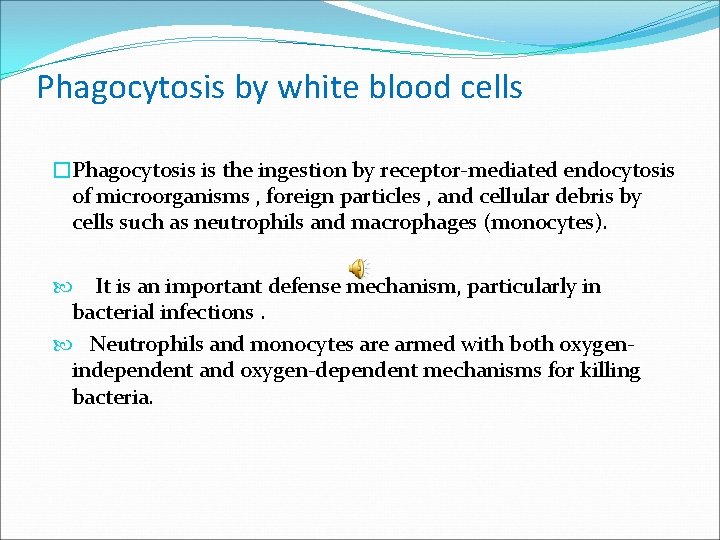 Phagocytosis by white blood cells

Phagocytosis is the ingestion by receptor-mediated endocytosis of microorganisms , foreign particles , and cellular debris by cells such as neutrophils and macrophages (monocytes).

It is an important defense mechanism, particularly in bacterial infections .

Neutrophils and monocytes are armed with both oxygen-independent and oxygen-dependent mechanisms for killing bacteria.